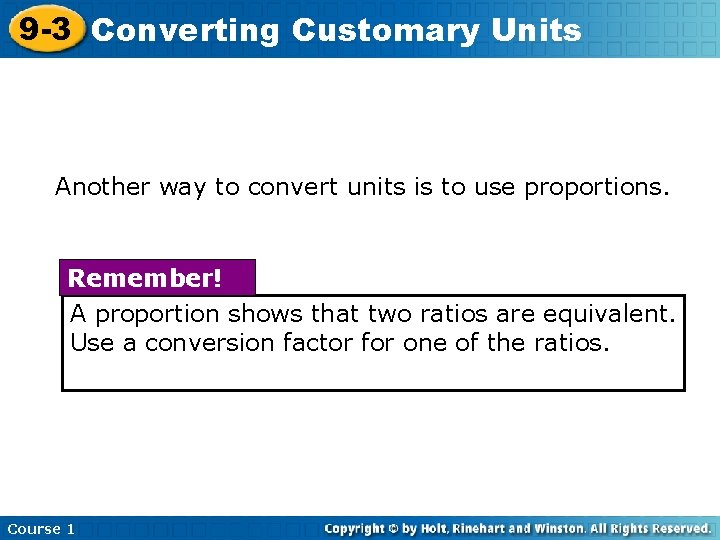 9-3 Converting Customary Units

Another way to convert units is to use proportions.

Remember!

A proportion shows that two ratios are equivalent. Use a conversion factor for one of the ratios.

Course 1

Copyright © by Holt, Rinehart and Winston. All Rights Reserved.